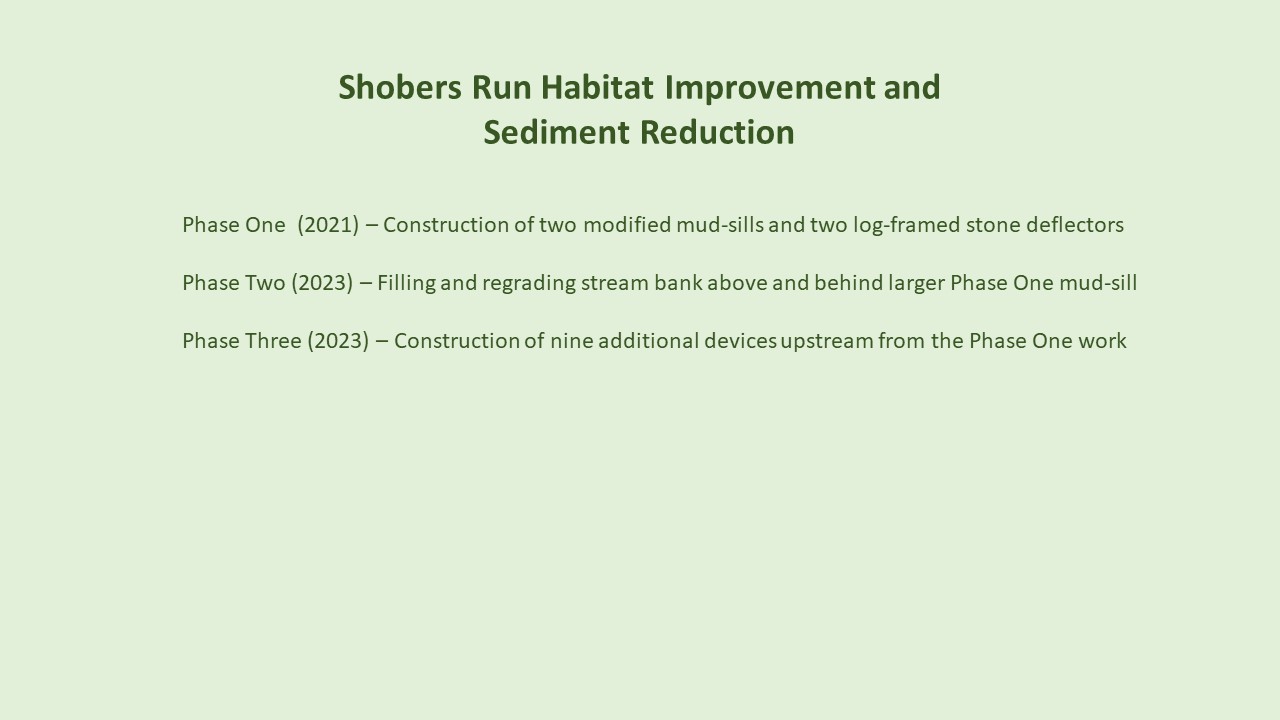 Shobers Run Habitat Improvement and Sediment Reduction

Phase One (2021) – Construction of two modified mud-sills and two log-framed stone deflectors

Phase Two (2023) – Filling and regrading stream bank above and behind larger Phase One mud-sill

Phase Three (2023) – Construction of nine additional devices upstream from the Phase One work